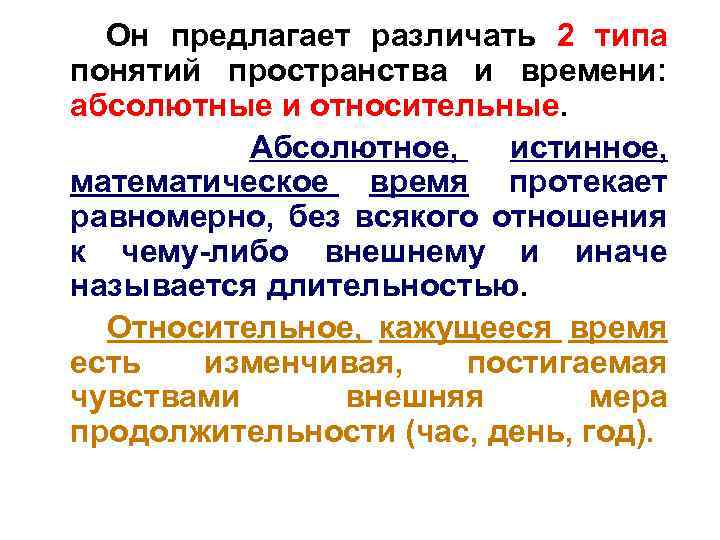 Он предлагает различать 2 типа понятий пространства и времени: абсолютные и относительные.

Абсолютное, истинное, математическое время протекает равномерно, без всякого отношения к чему-либо внешнему и иначе называется длительностью.

Относительное, кажущееся время есть изменчивая, постигаемая чувствами внешняя мера продолжительности (час, день, год).